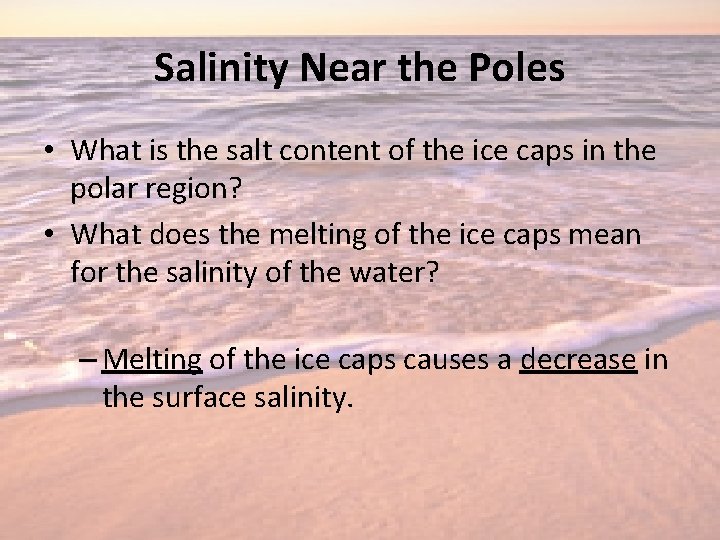 Salinity Near the Poles

• What is the salt content of the ice caps in the polar region?
• What does the melting of the ice caps mean for the salinity of the water?

– Melting of the ice caps causes a decrease in the surface salinity.